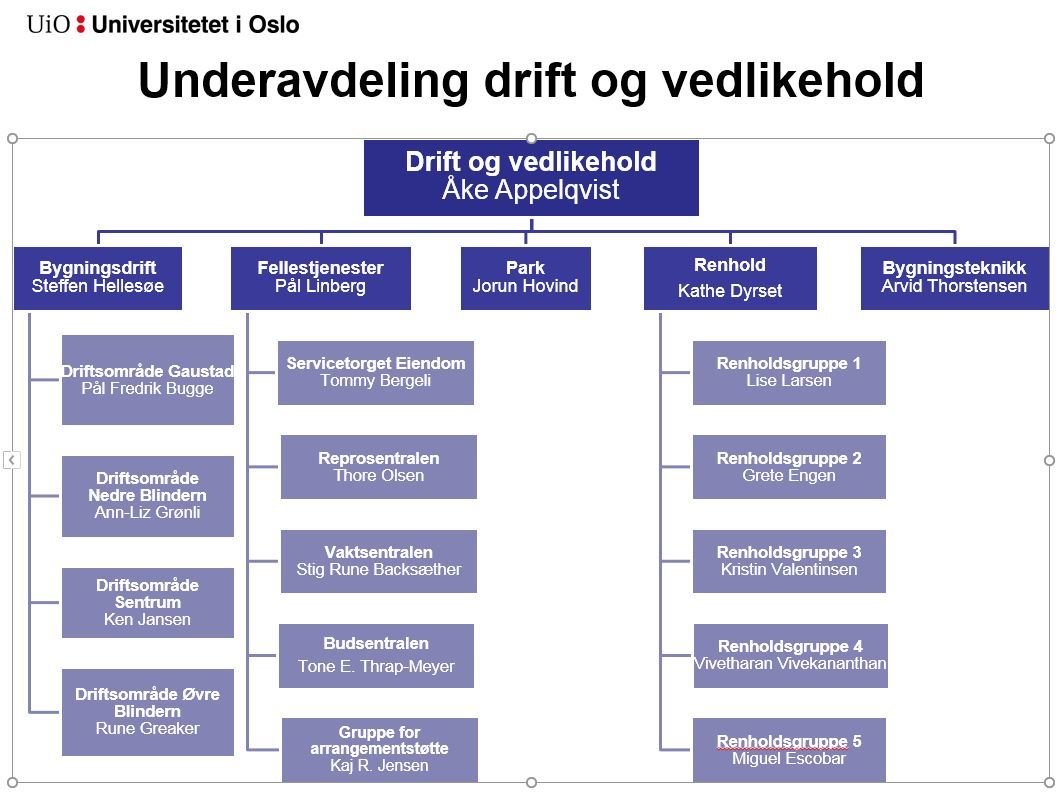 UiO : Universitetet i Oslo

Underavdeling drift og vedlikehold

Drift og vedlikehold
Åke Appelqvist

Bygningsdrift
Steffen Hellesøe

Driftsområde Gaustad
Pål Fredrik Bugge

Driftsområde Nedre Blindern
Ann-Liz Grønli

Driftsområde Sentrum
Ken Jansen

Driftsområde Øvre Blindern
Rune Greaker

Fellestjenester
Pål Linberg

Servicetorget Eiendom
Tommy Bergeli

Reprosentralen
Thore Olsen

Vaktsentralen
Stig Rune Backsæther

Budsentralen
Tone E. Thrap-Meyer

Gruppe for arrangementstøtte
Kaj R. Jensen

Park
Jorun Hovind

Renhold
Kathe Dyrset

Renholdsgruppe 1
Lise Larsen

Renholdsgruppe 2
Grete Engen

Renholdsgruppe 3
Kristin Valentinsen

Renholdsgruppe 4
Vivetharan Vivekananthan

Renholdsgruppe 5
Miguel Escobar

Bygningsteknikk
Arvid Thorstensen